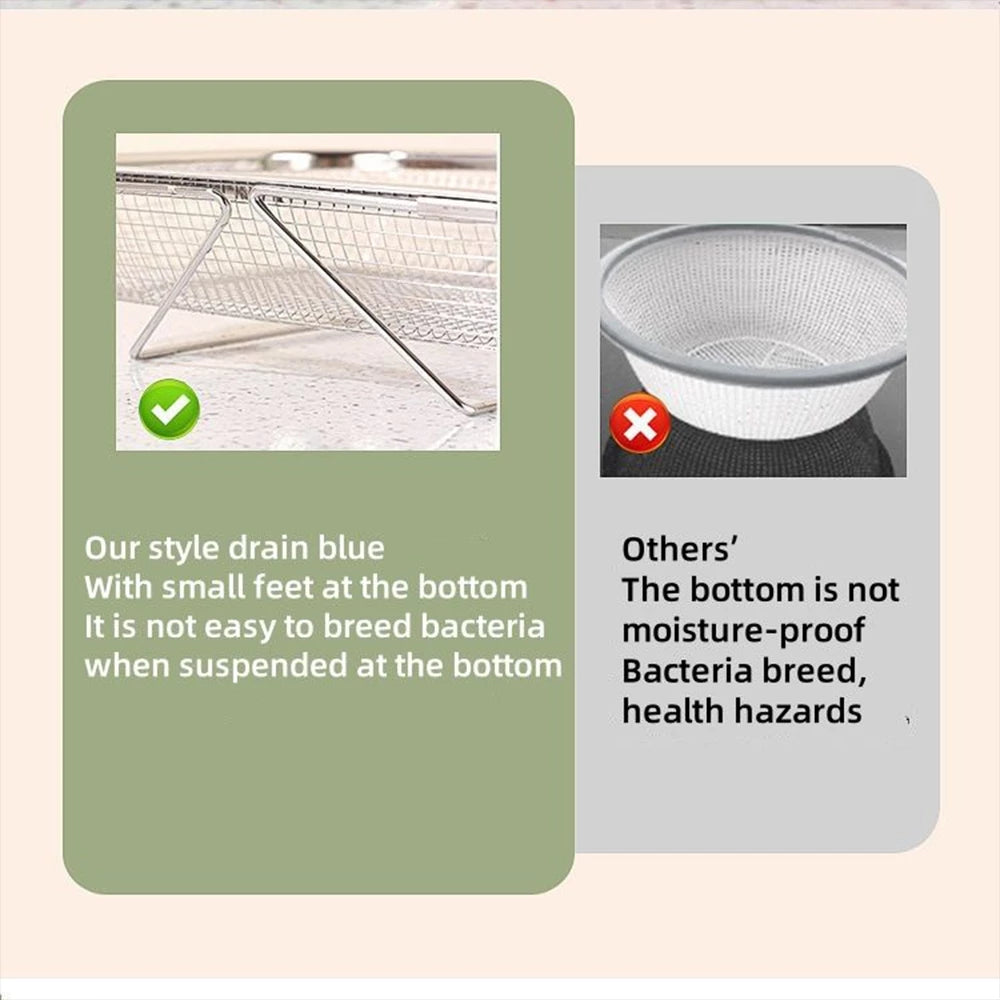 Our style drain blue
With small feet at the bottom
It is not easy to breed bacteria
when suspended at the bottom

Others'
The bottom is not moisture-proof
Bacteria breed, health hazards